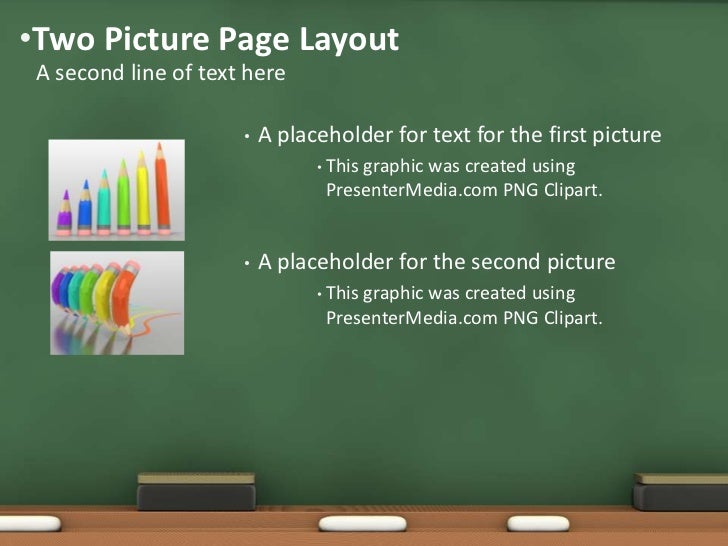 •Two Picture Page Layout
A second line of text here

• A placeholder for text for the first picture
• This graphic was created using PresenterMedia.com PNG Clipart.

• A placeholder for the second picture
• This graphic was created using PresenterMedia.com PNG Clipart.